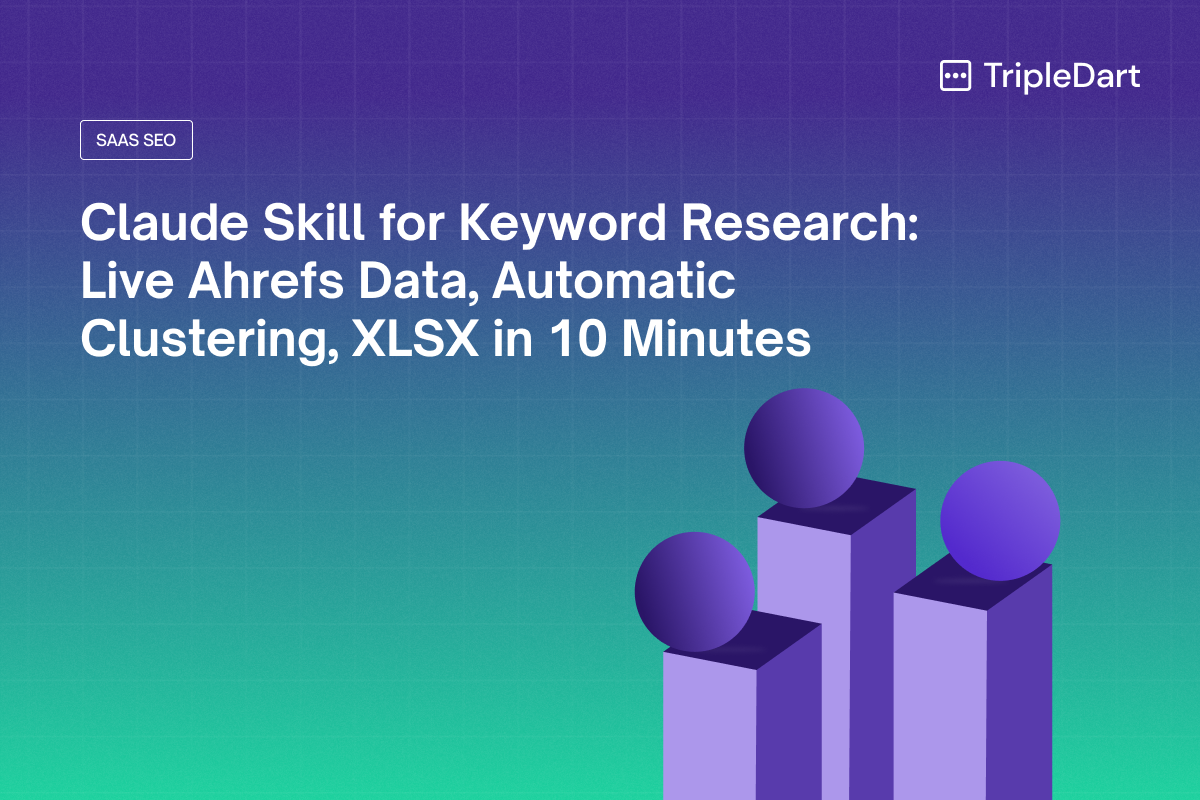 TripleDart

SAAS SEO

Claude Skill for Keyword Research: Live Ahrefs Data, Automatic Clustering, XLSX in 10 Minutes